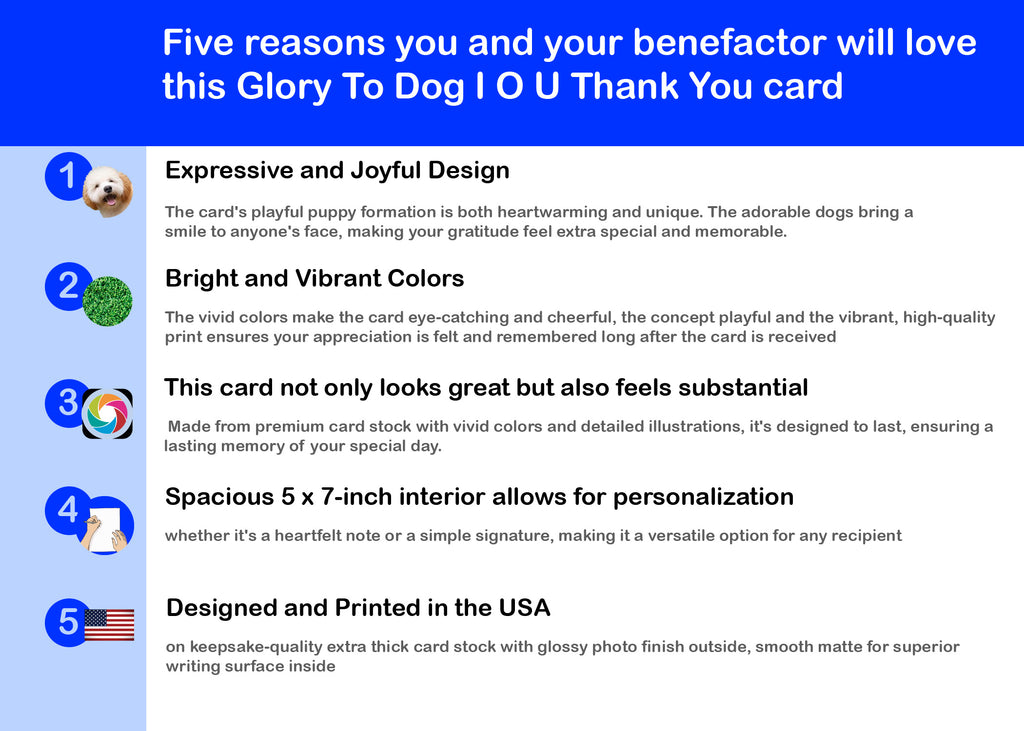 Five reasons you and your benefactor will love this Glory To Dog I O U Thank You card

1

Expressive and Joyful Design

The card's playful puppy formation is both heartwarming and unique. The adorable dogs bring a smile to anyone's face, making your gratitude feel extra special and memorable.

2

Bright and Vibrant Colors

The vivid colors make the card eye-catching and cheerful, the concept playful and the vibrant, high-quality print ensures your appreciation is felt and remembered long after the card is received

3

This card not only looks great but also feels substantial

Made from premium card stock with vivid colors and detailed illustrations, it's designed to last, ensuring a lasting memory of your special day.

4

Spacious 5 x 7-inch interior allows for personalization

whether it's a heartfelt note or a simple signature, making it a versatile option for any recipient

5

Designed and Printed in the USA

on keepsake-quality extra thick card stock with glossy photo finish outside, smooth matte for superior writing surface inside